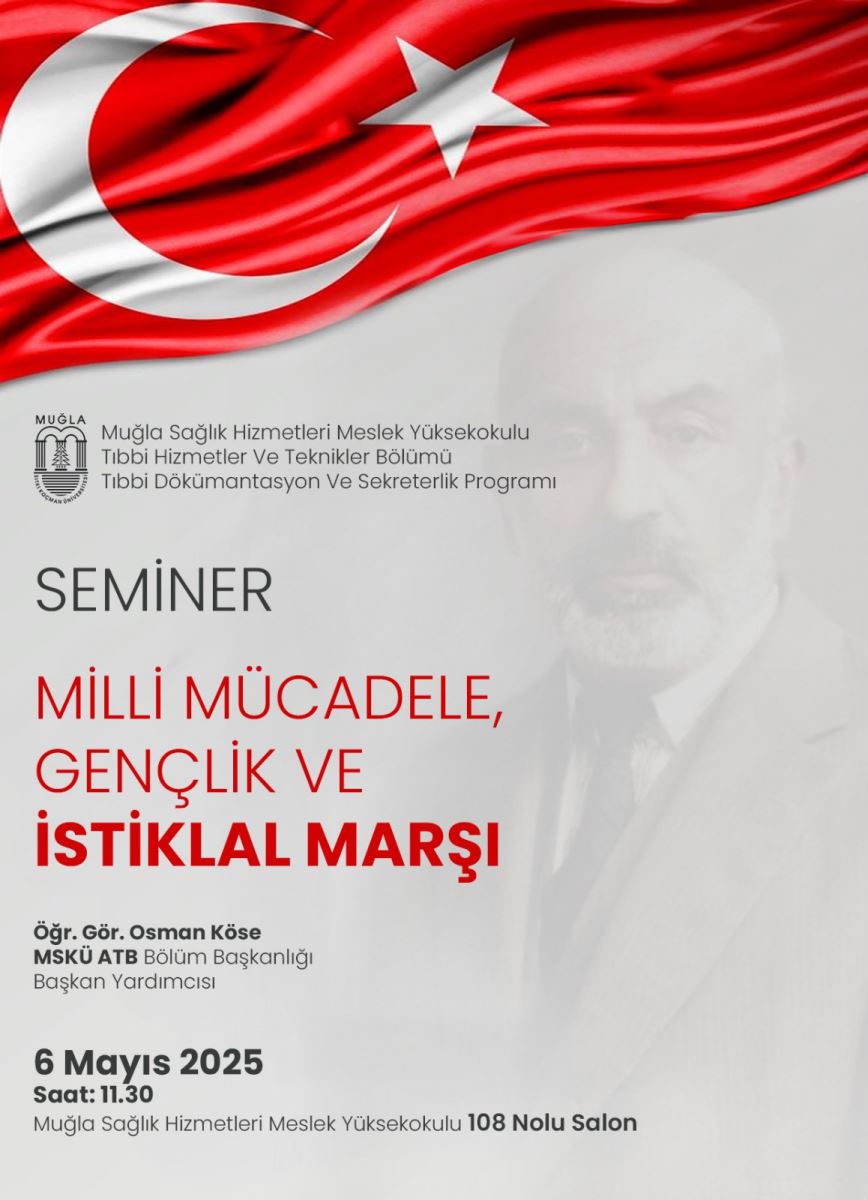 MUĞLA
SITKI KOÇMAN ÜNİVERSİTESİ

Muğla Sağlık Hizmetleri Meslek Yüksekokulu
Tıbbi Hizmetler Ve Teknikler Bölümü
Tıbbi Dökümantasyon Ve Sekreterlik Programı

SEMİNER

MİLLİ MÜCADELE, GENÇLİK VE İSTİKLAL MARŞI

Öğr. Gör. Osman Köse
MSKÜ ATB Bölüm Başkanlığı
Başkan Yardımcısı

6 Mayıs 2025
Saat: 11.30
Muğla Sağlık Hizmetleri Meslek Yüksekokulu 108 Nolu Salon